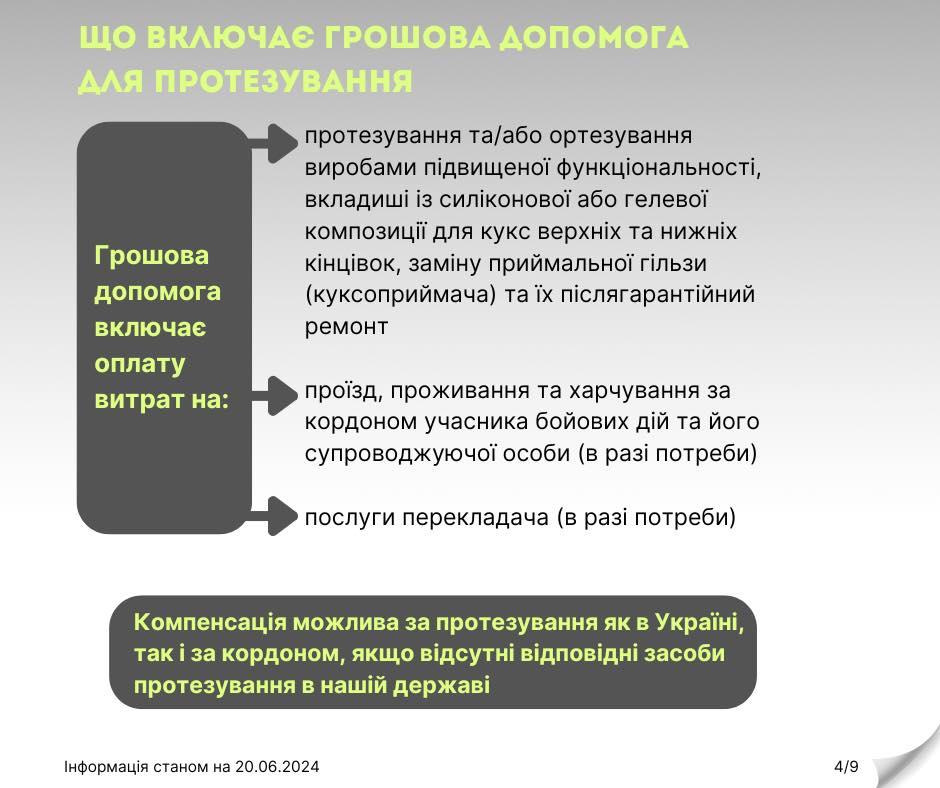 ЩО ВКЛЮЧАЄ ГРОШОВА ДОПОМОГА ДЛЯ ПРОТЕЗУВАННЯ

Грошова допомога включає оплату витрат на:

протезування та/або ортезування виробами підвищеної функціональності, вкладиші із силіконової або гелевої композиції для кукс верхніх та нижніх кінцівок, заміну приймальної гільзи (куксоприймача) та їх післягарантійний ремонт

проїзд, проживання та харчування за кордоном учасника бойових дій та його супроводжуючої особи (в разі потреби)

послуги перекладача (в разі потреби)

Компенсація можлива за протезування як в Україні, так і за кордоном, якщо відсутні відповідні засоби протезування в нашій державі

Інформація станом на 20.06.2024

4/9